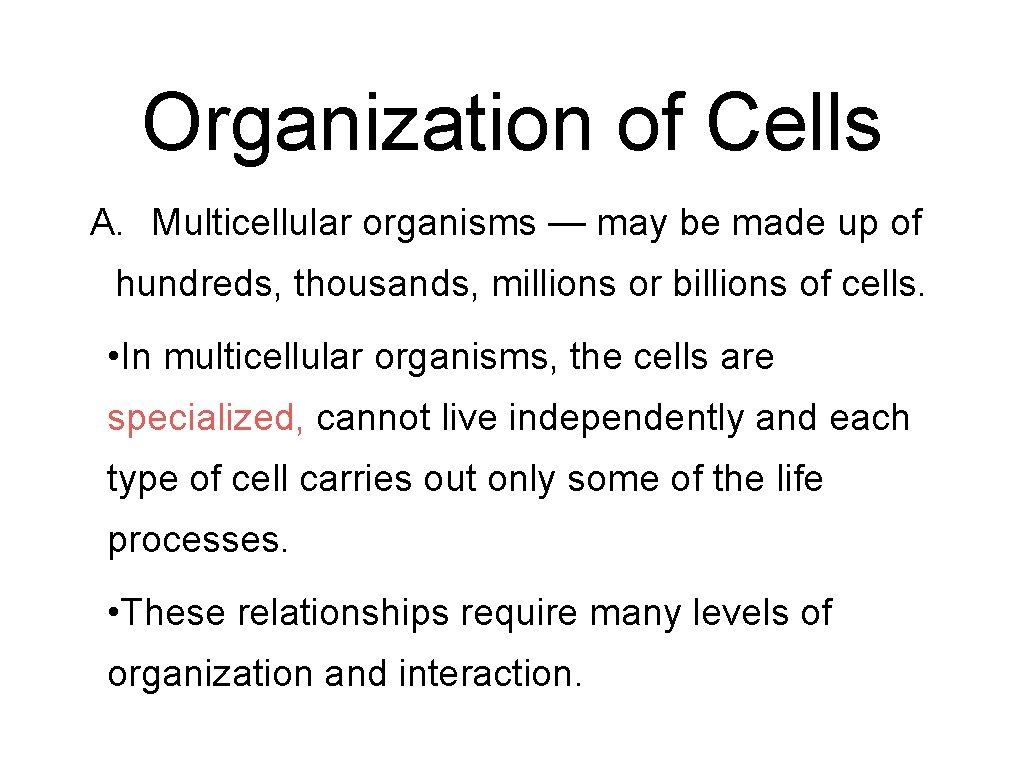 Organization of Cells

A. Multicellular organisms — may be made up of hundreds, thousands, millions or billions of cells.

• In multicellular organisms, the cells are specialized, cannot live independently and each type of cell carries out only some of the life processes.

• These relationships require many levels of organization and interaction.